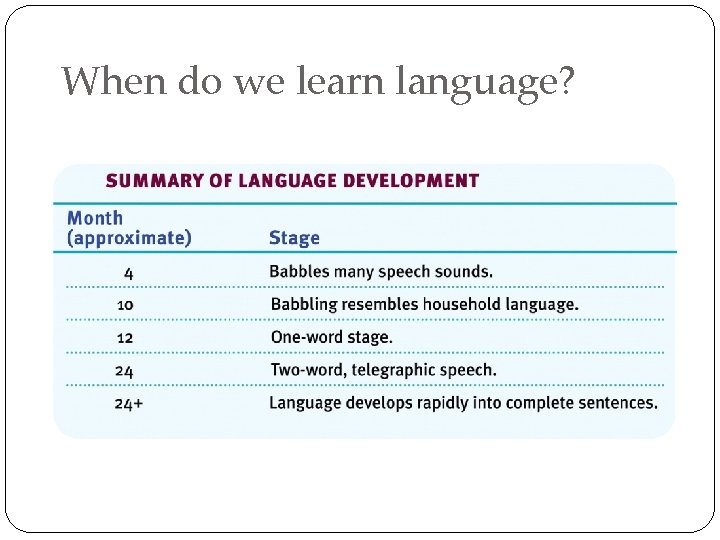 When do we learn language?

SUMMARY OF LANGUAGE DEVELOPMENT

| Month (approximate) | Stage |
|---|---|
| 4 | Babbles many speech sounds. |
| 10 | Babbling resembles household language. |
| 12 | One-word stage. |
| 24 | Two-word, telegraphic speech. |
| 24+ | Language develops rapidly into complete sentences. |